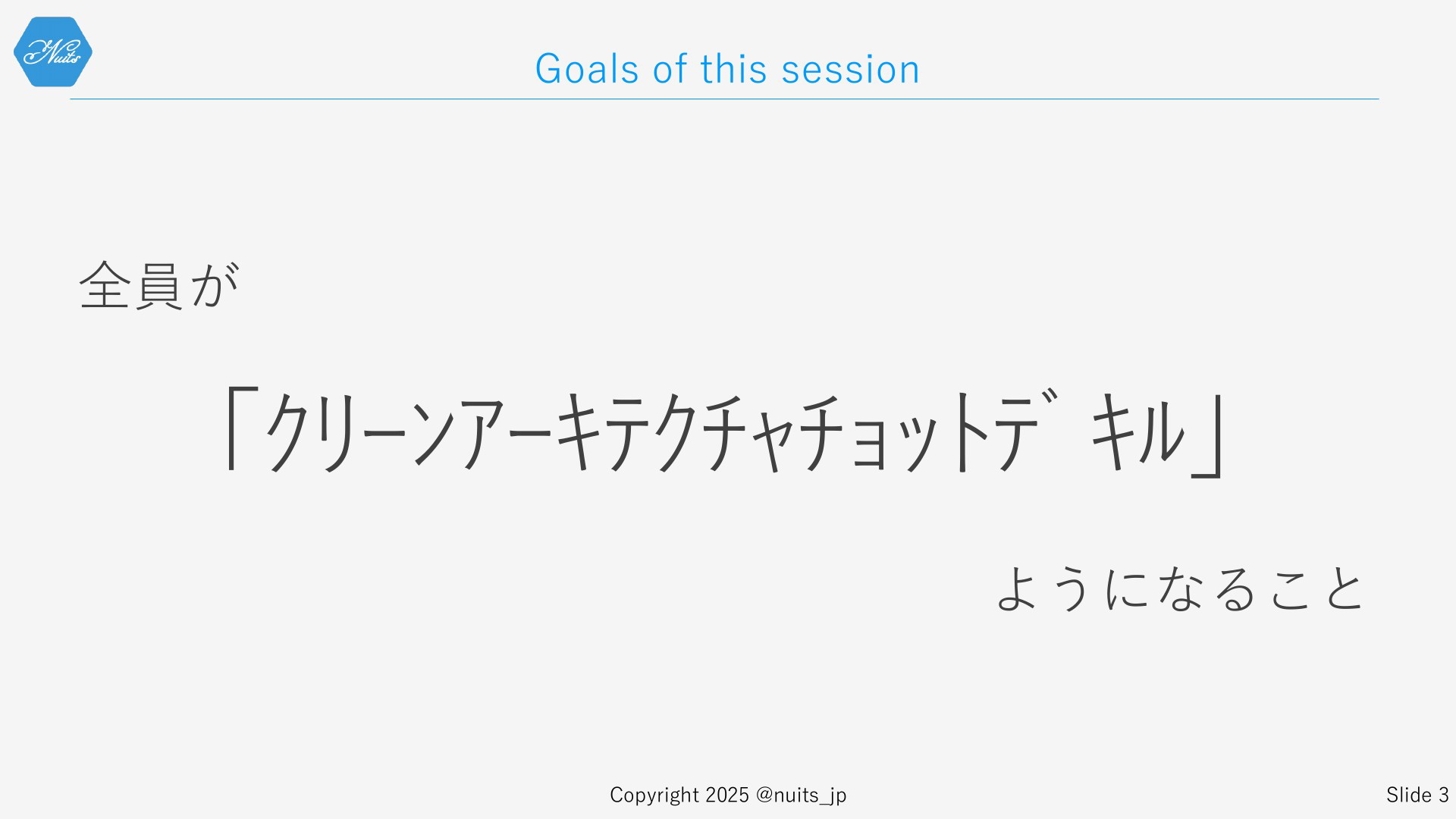 Nuits

Goals of this session

全員が

「クリーンアーキテクチャチョットデキル」

ようになること

Copyright 2025 @nuits_jp

Slide 3